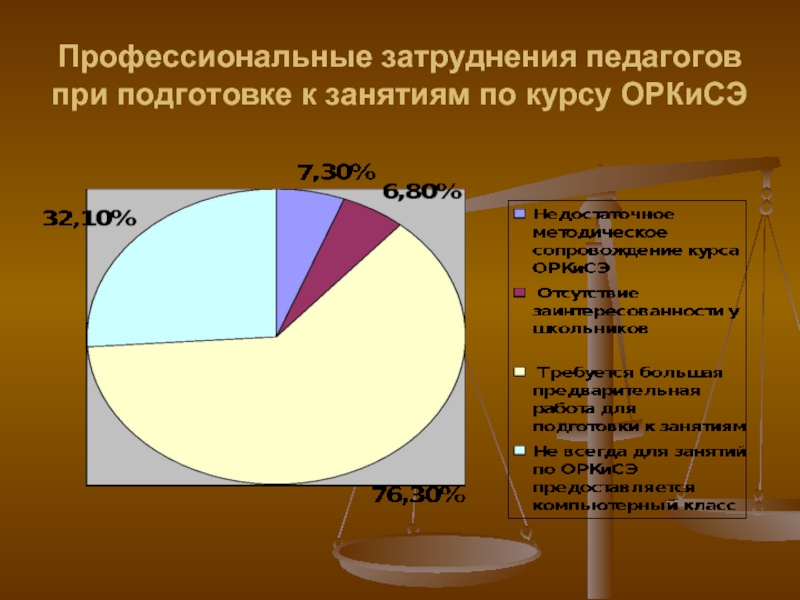 Профессиональные затруднения педагогов при подготовке к занятиям по курсу ОРКиСЭ

7,30%
6,80%
32,10%
76,30%

Недостаточное методическое сопровождение курса ОРКиСЭ
Отсутствие заинтересованности у школьников
Требуется большая предварительная работа для подготовки к занятиям
Не всегда для занятий по ОРКиСЭ предоставляется компьютерный класс